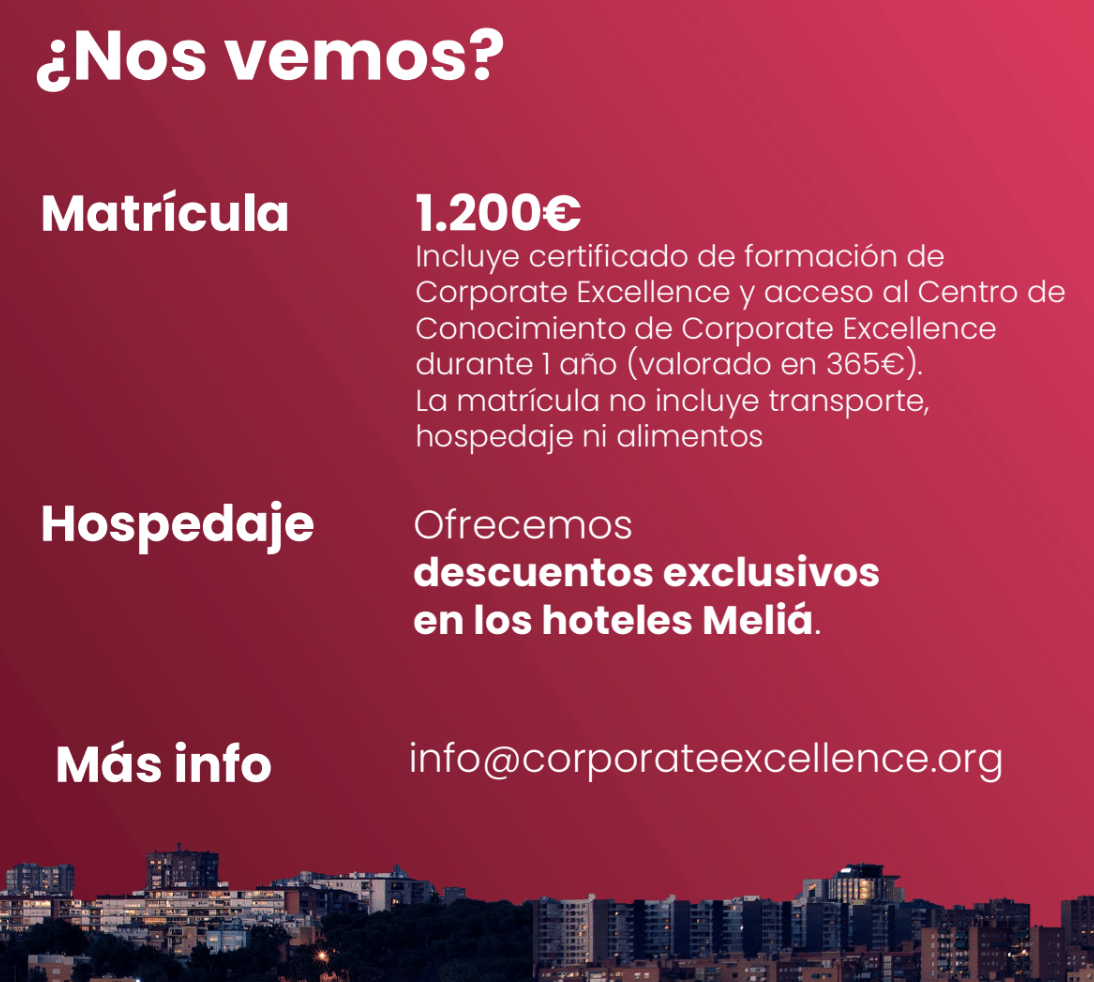 ¿Nos vemos?

Matrícula

1.200€
Incluye certificado de formación de Corporate Excellence y acceso al Centro de Conocimiento de Corporate Excellence durante 1 año (valorado en 365€).
La matrícula no incluye transporte, hospedaje ni alimentos

Hospedaje

Ofrecemos
descuentos exclusivos en los hoteles Meliá.

Más info

info@corporateexcellence.org